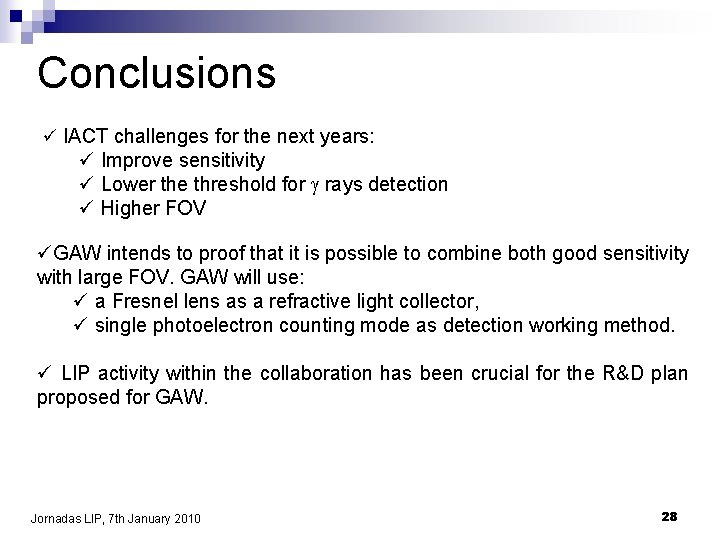 Conclusions

✓ IACT challenges for the next years:
✓ Improve sensitivity
✓ Lower the threshold for $\gamma$ rays detection
✓ Higher FOV

✓GAW intends to proof that it is possible to combine both good sensitivity with large FOV. GAW will use:
✓ a Fresnel lens as a refractive light collector,
✓ single photoelectron counting mode as detection working method.

✓ LIP activity within the collaboration has been crucial for the R&D plan proposed for GAW.

Jornadas LIP, 7th January 2010

28